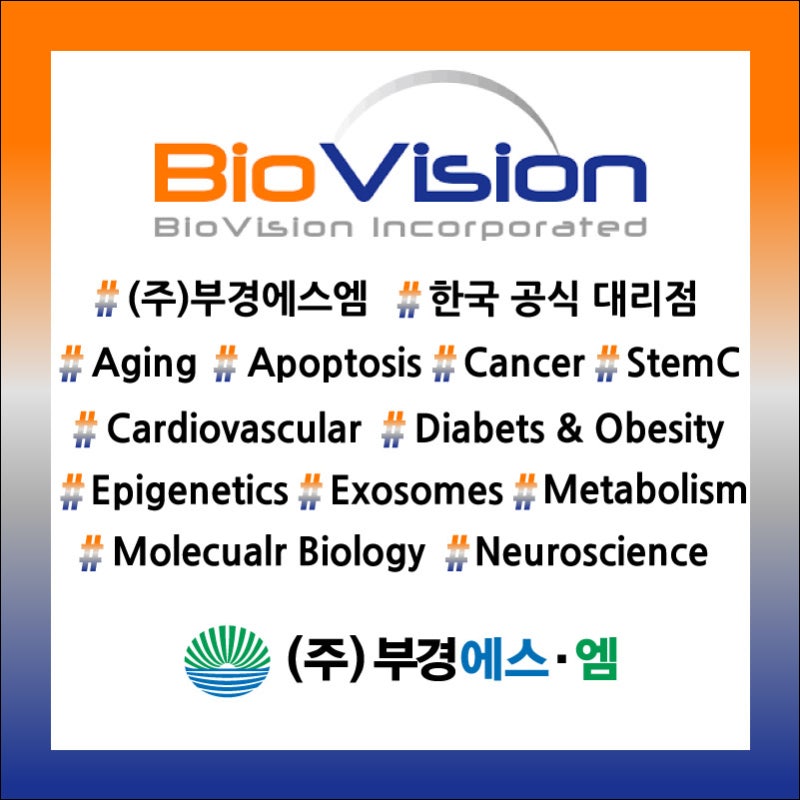 BioVision
BioVision Incorporated

# (주)부경에스엠 # 한국 공식 대리점
# Aging # Apoptosis # Cancer # StemC
# Cardiovascular # Diabets & Obesity
# Epigenetics # Exosomes # Metabolism
# Molecualr Biology # Neuroscience

(주)부경에스·엠